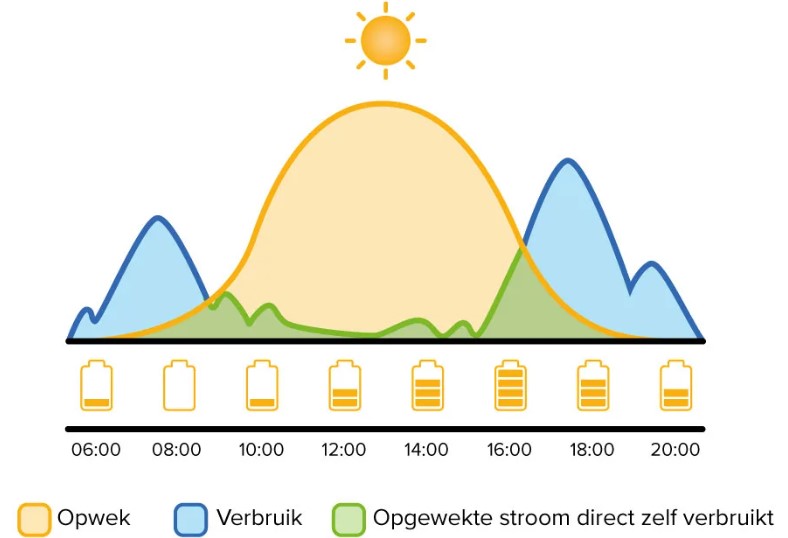 06:00 08:00 10:00 12:00 14:00 16:00 18:00 20:00

Opwek Verbruik Opgewekte stroom direct zelf verbruikt